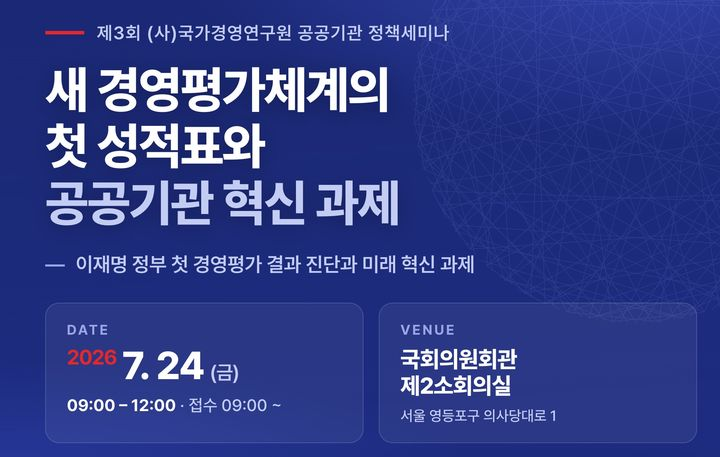 제3회 (사)국가경영연구원 공공기관 정책세미나

새 경영평가체계의 첫 성적표와 공공기관 혁신 과제

— 이재명 정부 첫 경영평가 결과 진단과 미래 혁신 과제

DATE

2026 7. 24 (금)

09:00 – 12:00 · 접수 09:00 ~

VENUE

국회의원회관 제2소회의실

서울 영등포구 의사당대로 1